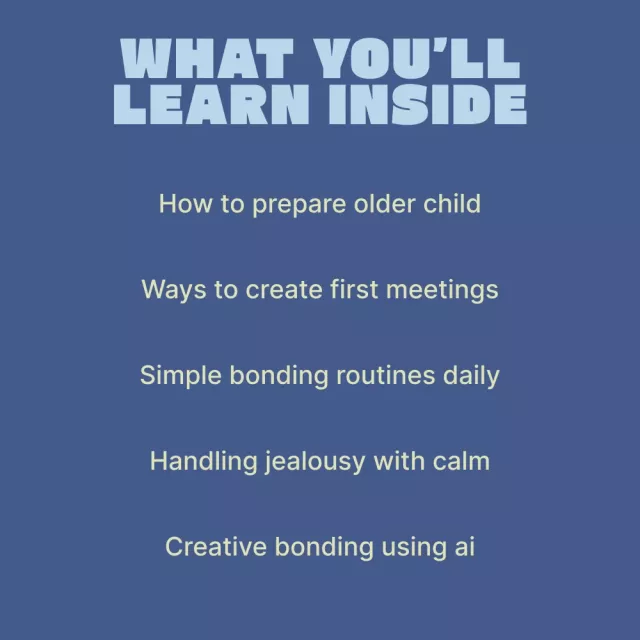 WHAT YOU'LL LEARN INSIDE

How to prepare older child

Ways to create first meetings

Simple bonding routines daily

Handling jealousy with calm

Creative bonding using ai